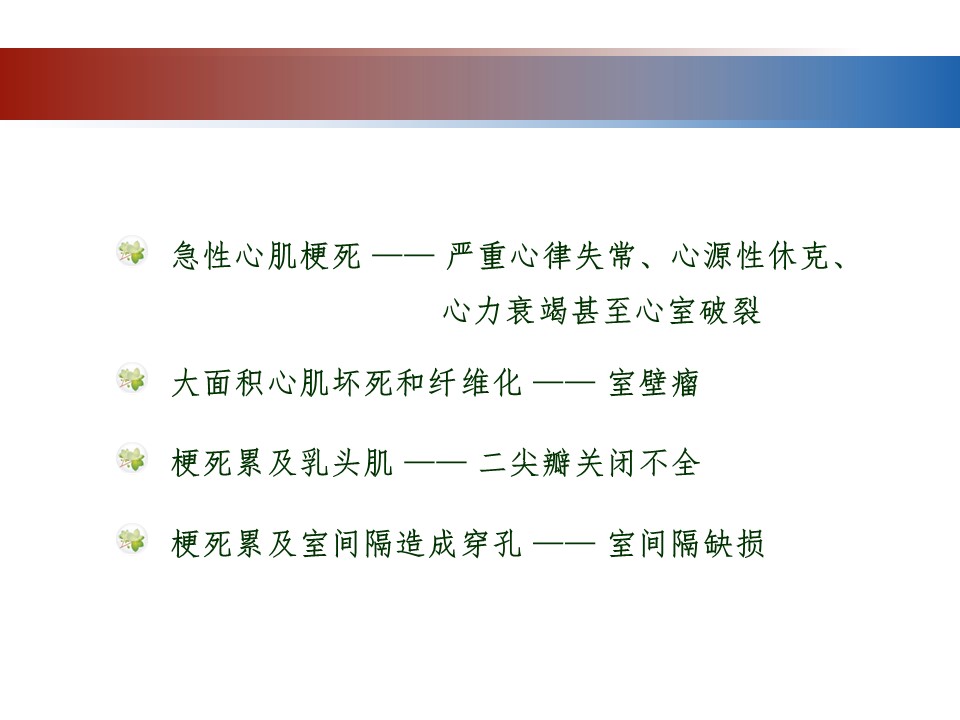 急性心肌梗死 —— 严重心律失常、心源性休克、心力衰竭甚至心室破裂

大面积心肌坏死和纤维化 —— 室壁瘤

梗死累及乳头肌 —— 二尖瓣关闭不全

梗死累及室间隔造成穿孔 —— 室间隔缺损